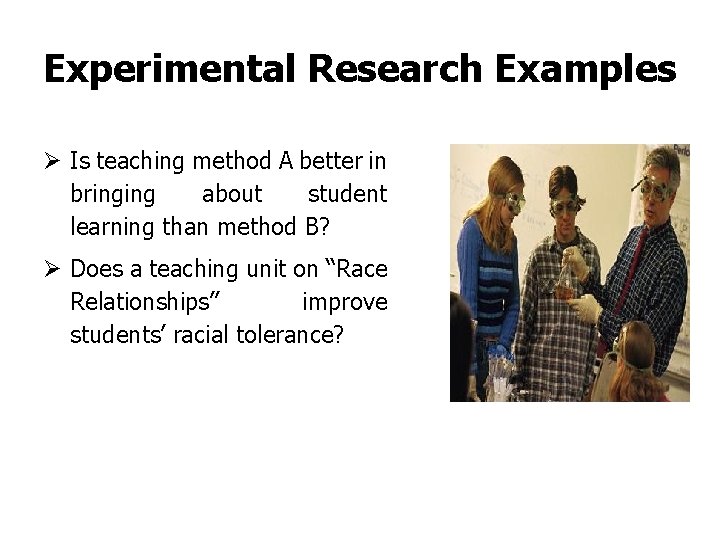 Experimental Research Examples

➢ Is teaching method A better in bringing about student learning than method B?

➢ Does a teaching unit on "Race Relationships" improve students' racial tolerance?